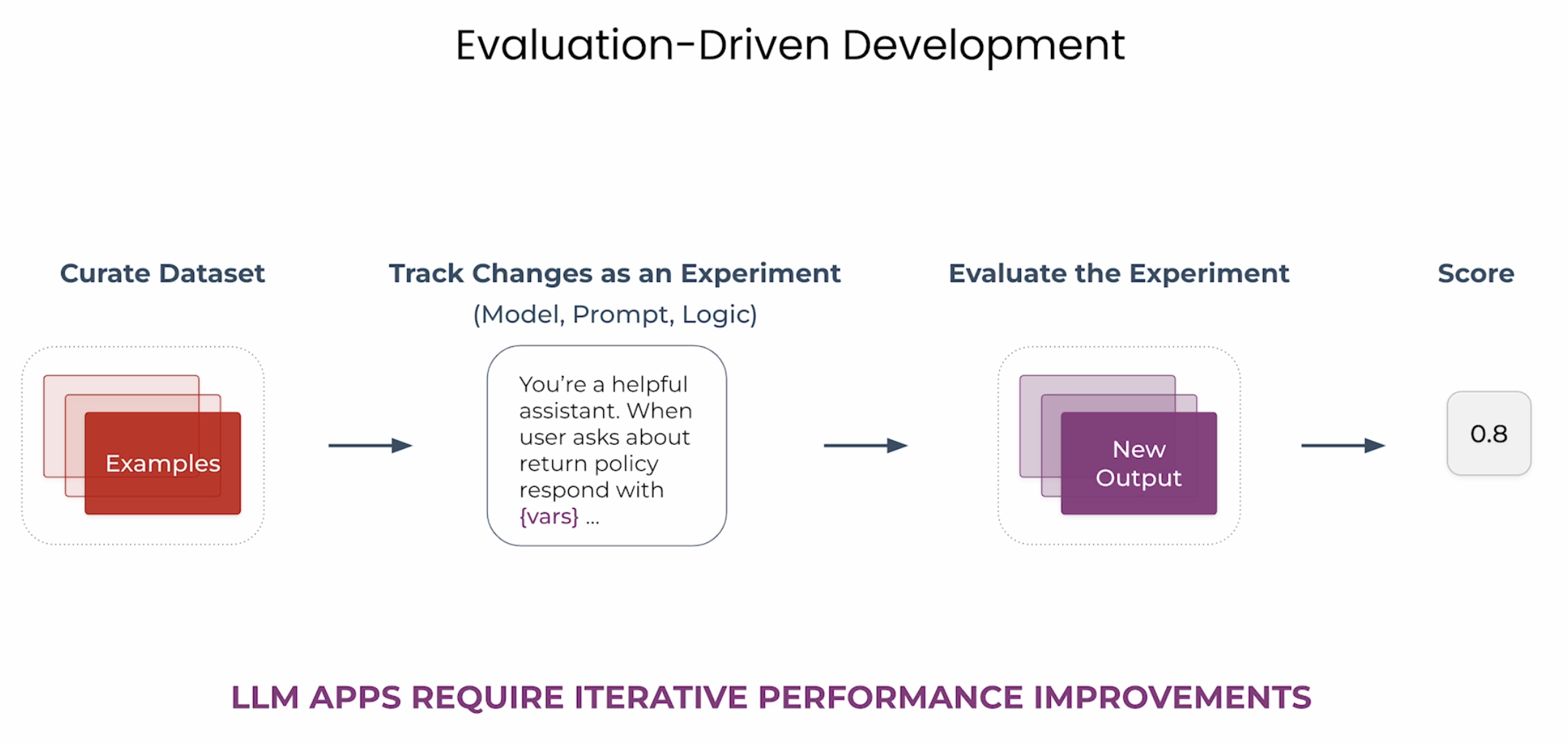 Evaluation-Driven Development

Curate Dataset

Examples

Track Changes as an Experiment
(Model, Prompt, Logic)

You're a helpful assistant. When user asks about return policy respond with {vars} ...

Evaluate the Experiment

New Output

Score

0.8

LLM APPS REQUIRE ITERATIVE PERFORMANCE IMPROVEMENTS